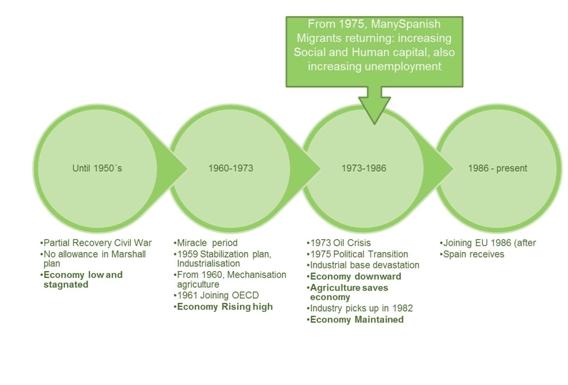 From 1975, ManySpanish Migrants returning: increasing Social and Human capital, also increasing unemployment

Until 1950´s

1960-1973

1973-1986

1986 - present

•Partial Recovery Civil War
•No allowance in Marshall plan
•**Economy low and stagnated**

•Miracle period
•1959 Stabilization plan, Industrialisation
•From 1960, Mechanisation agriculture
•1961 Joining OECD
•**Economy Rising high**

•1973 Oil Crisis
•1975 Political Transition
•Industrial base devastation
•**Economy downward**
•**Agriculture saves economy**
•Industry picks up in 1982
•**Economy Maintained**

•Joining EU 1986 (after
•Spain receives